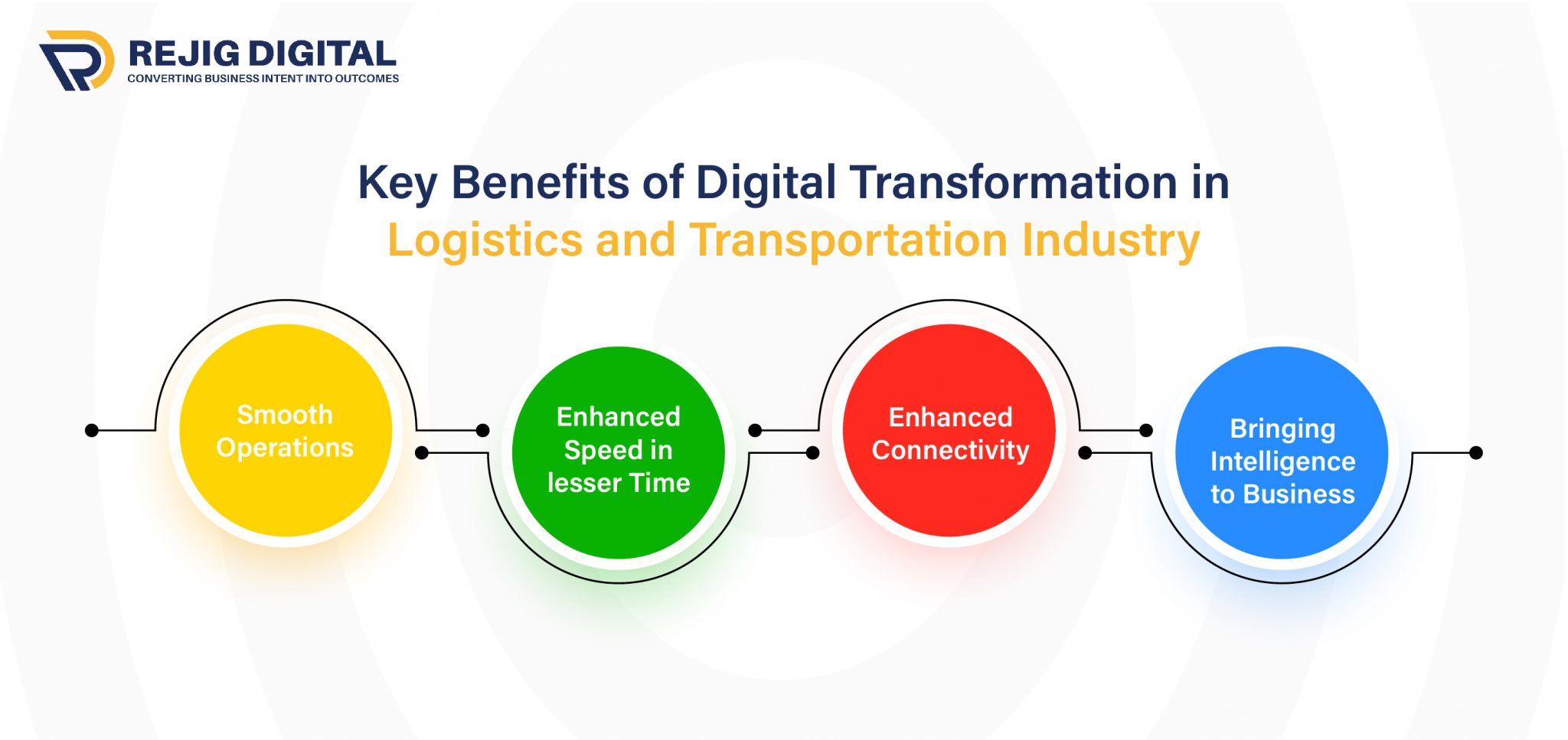 REJIG DIGITAL
CONVERTING BUSINESS INTENT INTO OUTCOMES

Key Benefits of Digital Transformation in Logistics and Transportation Industry

Smooth Operations

Enhanced Speed in lesser Time

Enhanced Connectivity

Bringing Intelligence to Business